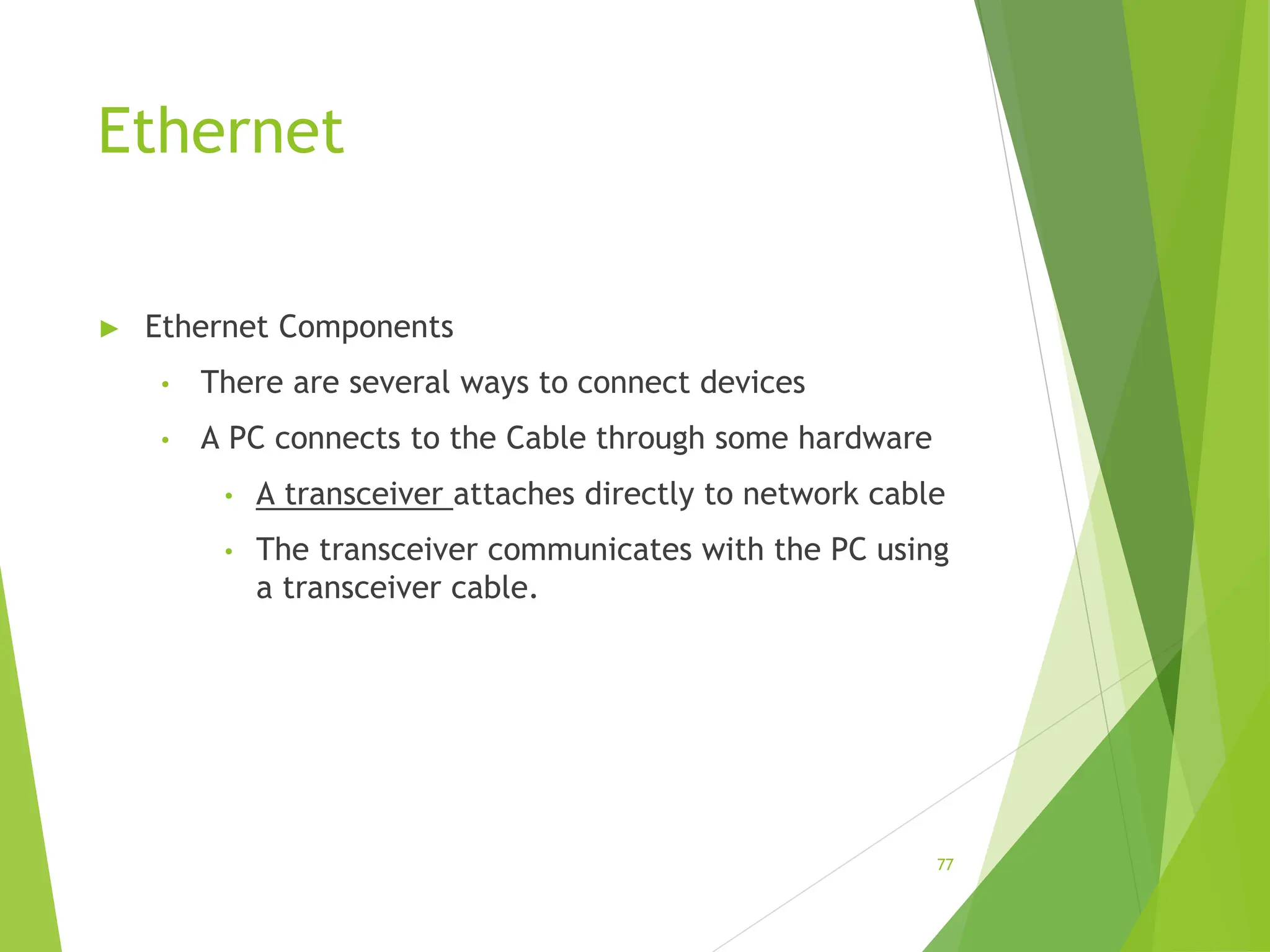 Ethernet

▶ Ethernet Components

• There are several ways to connect devices

• A PC connects to the Cable through some hardware

• A transceiver attaches directly to network cable

• The transceiver communicates with the PC using a transceiver cable.

77